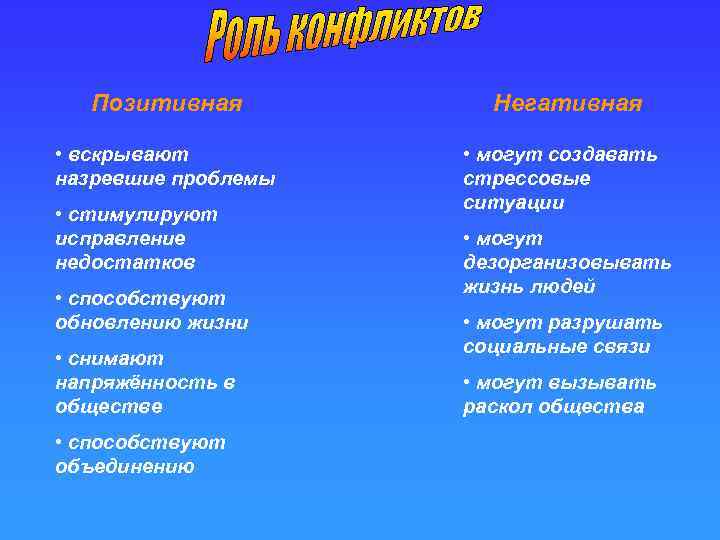 Роль конфликтов

Позитивная

• вскрывают назревшие проблемы

• стимулируют исправление недостатков

• способствуют обновлению жизни

• снимают напряжённость в обществе

• способствуют объединению

Негативная

• могут создавать стрессовые ситуации

• могут дезорганизовывать жизнь людей

• могут разрушать социальные связи

• могут вызывать раскол общества